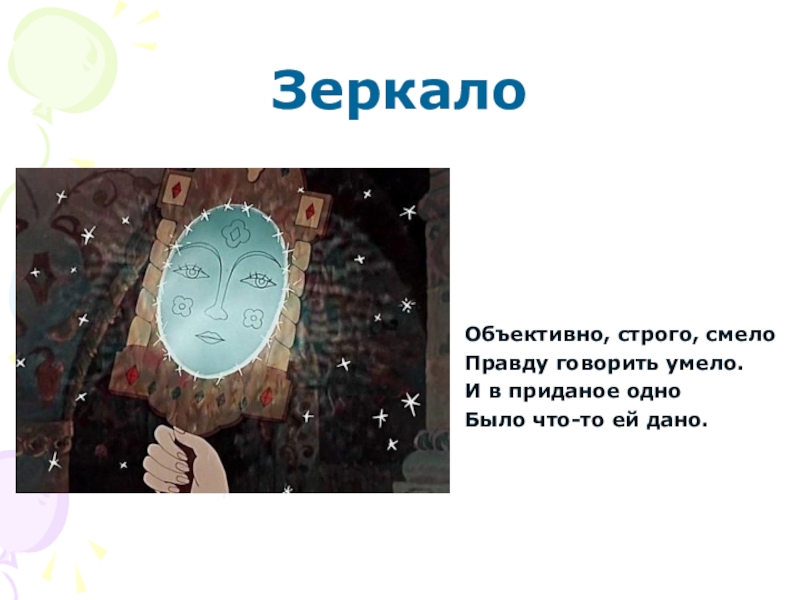 Зеркало

Объективно, строго, смело
Правду говорить умело.
И в приданое одно
Было что-то ей дано.